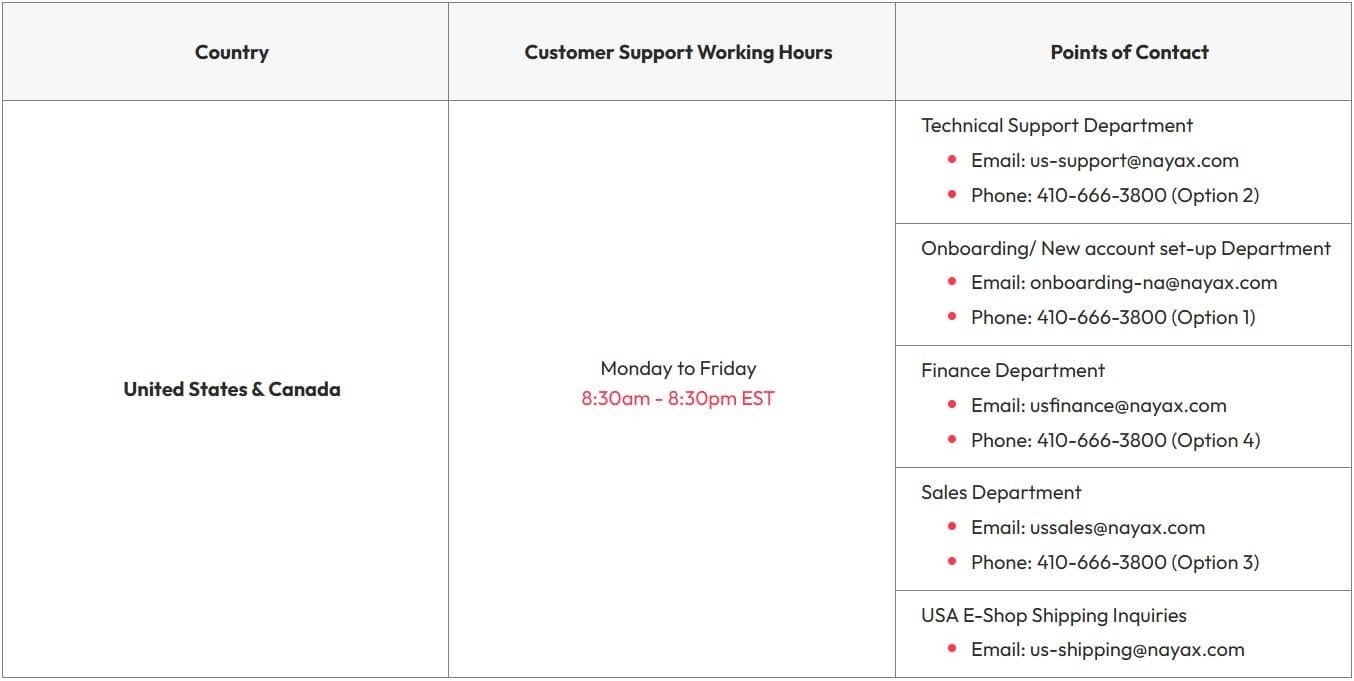 | Country | Customer Support Working Hours | Points of Contact |
|---|---|---|
| United States & Canada | Monday to Friday 8:30am - 8:30pm EST | Technical Support Department • Email: us-support@nayax.com • Phone: 410-666-3800 (Option 2) |
| | | Onboarding/ New account set-up Department • Email: onboarding-na@nayax.com • Phone: 410-666-3800 (Option 1) |
| | | Finance Department • Email: usfinance@nayax.com • Phone: 410-666-3800 (Option 4) |
| | | Sales Department • Email: ussales@nayax.com • Phone: 410-666-3800 (Option 3) |
| | | USA E-Shop Shipping Inquiries • Email: us-shipping@nayax.com |